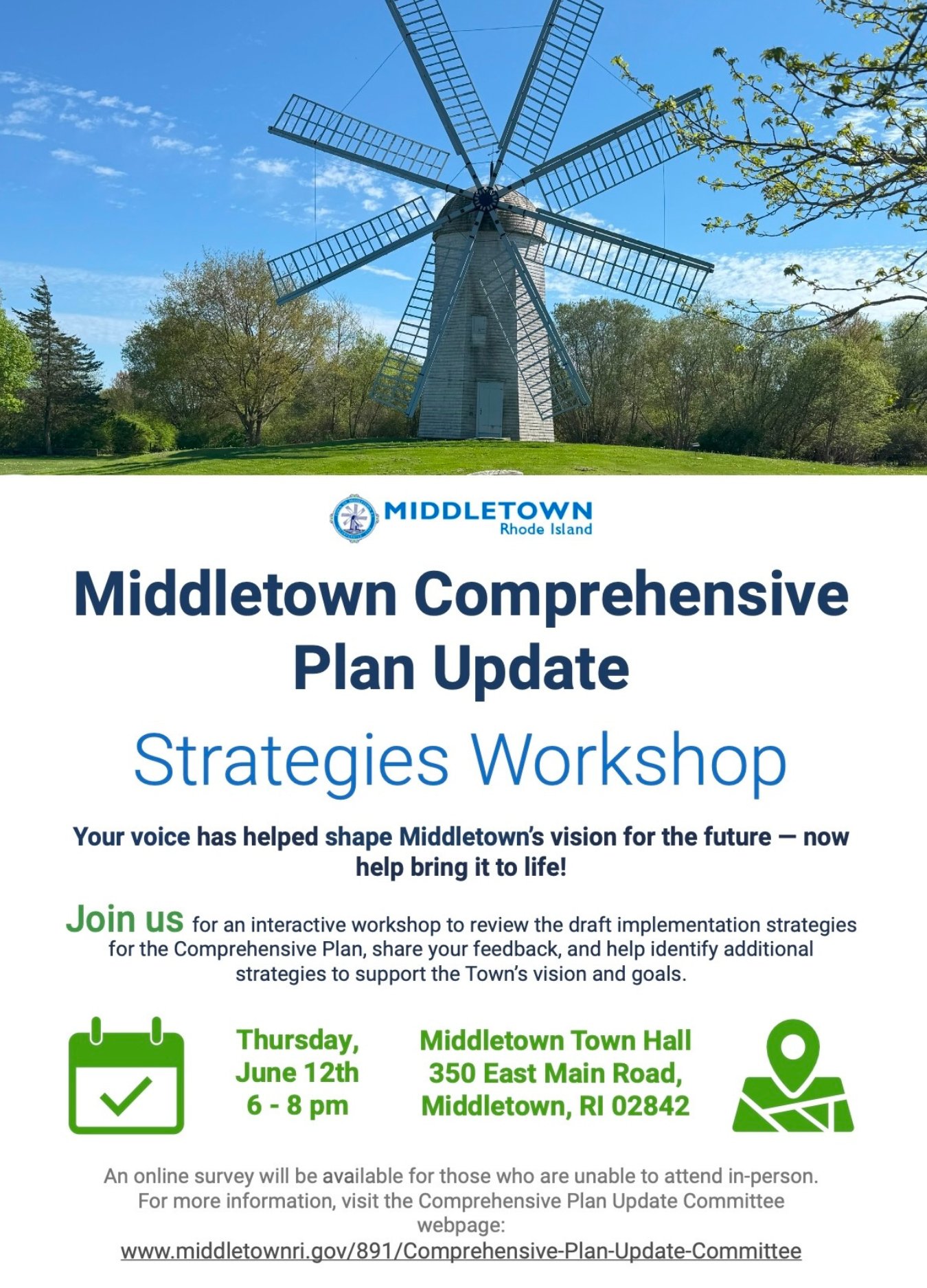 MIDDLETOWN
Rhode Island

Middletown Comprehensive Plan Update

Strategies Workshop

Your voice has helped shape Middletown's vision for the future — now help bring it to life!

Join us for an interactive workshop to review the draft implementation strategies for the Comprehensive Plan, share your feedback, and help identify additional strategies to support the Town's vision and goals.

Thursday, June 12th
6 - 8 pm

Middletown Town Hall
350 East Main Road,
Middletown, RI 02842

An online survey will be available for those who are unable to attend in-person. For more information, visit the Comprehensive Plan Update Committee webpage:
www.middletownri.gov/891/Comprehensive-Plan-Update-Committee